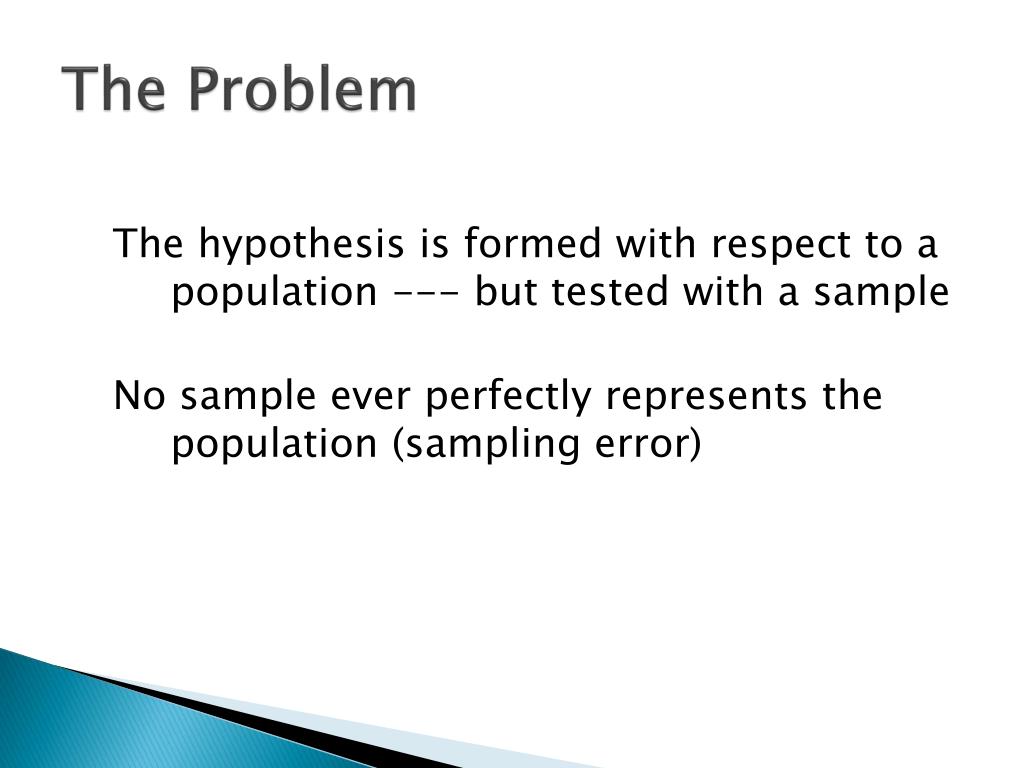 The Problem

The hypothesis is formed with respect to a population --- but tested with a sample

No sample ever perfectly represents the population (sampling error)